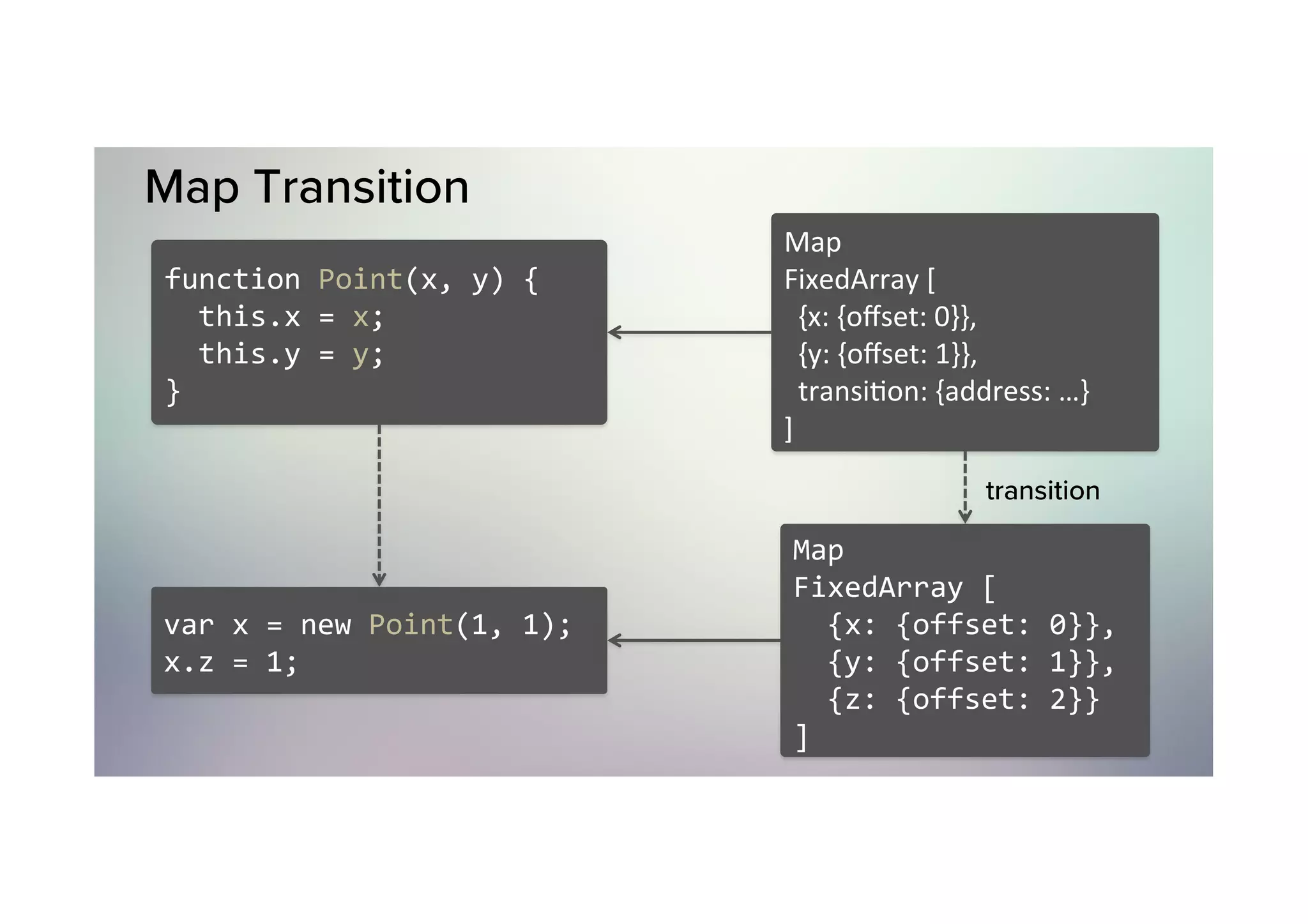 Map Transition

function Point(x, y) {
  this.x = x;
  this.y = y;
}

Map
FixedArray [
 {x: {offset: 0}},
 {y: {offset: 1}},
 transition: {address: ...}
]

transition

var x = new Point(1, 1);
x.z = 1;

Map
FixedArray [
  {x: {offset: 0}},
  {y: {offset: 1}},
  {z: {offset: 2}}
]